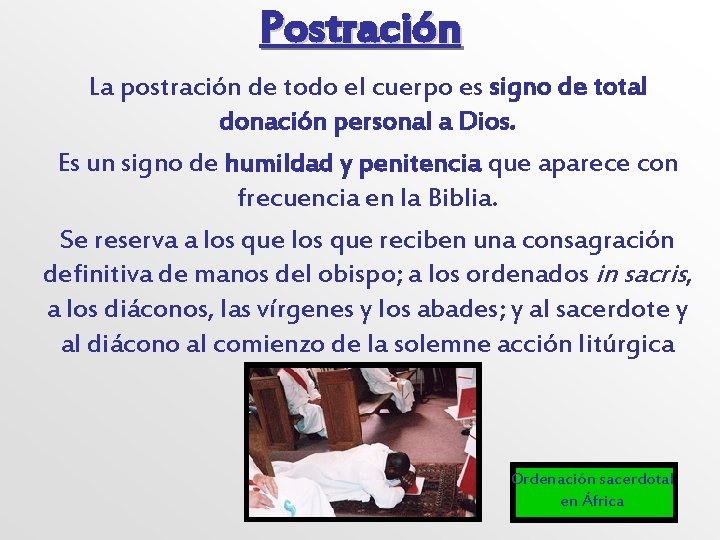 Postración

La postración de todo el cuerpo es signo de total donación personal a Dios.

Es un signo de humildad y penitencia que aparece con frecuencia en la Biblia.

Se reserva a los que los que reciben una consagración definitiva de manos del obispo; a los ordenados in sacris, a los diáconos, las vírgenes y los abades; y al sacerdote y al diácono al comienzo de la solemne acción litúrgica

Ordenación sacerdotal en África